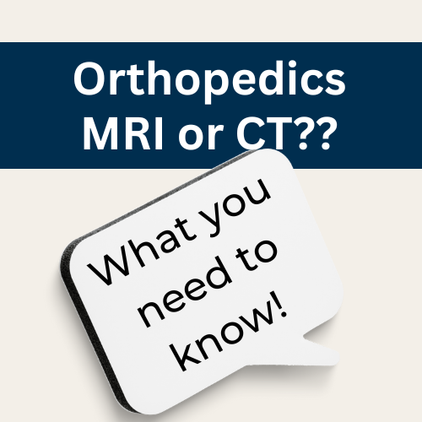 Orthopedics
MRI or CT??

What you need to know!